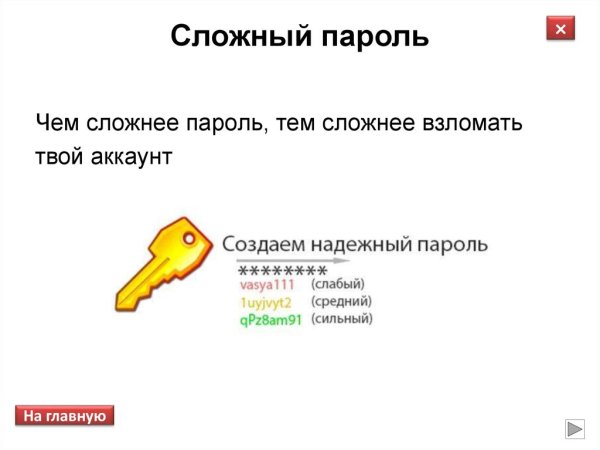 Сложный пароль

×

Чем сложнее пароль, тем сложнее взломать твой аккаунт

Создаем надежный пароль
********
vasya111 (слабый)
1uyjvyt2 (средний)
qPz8am91 (сильный)

На главную